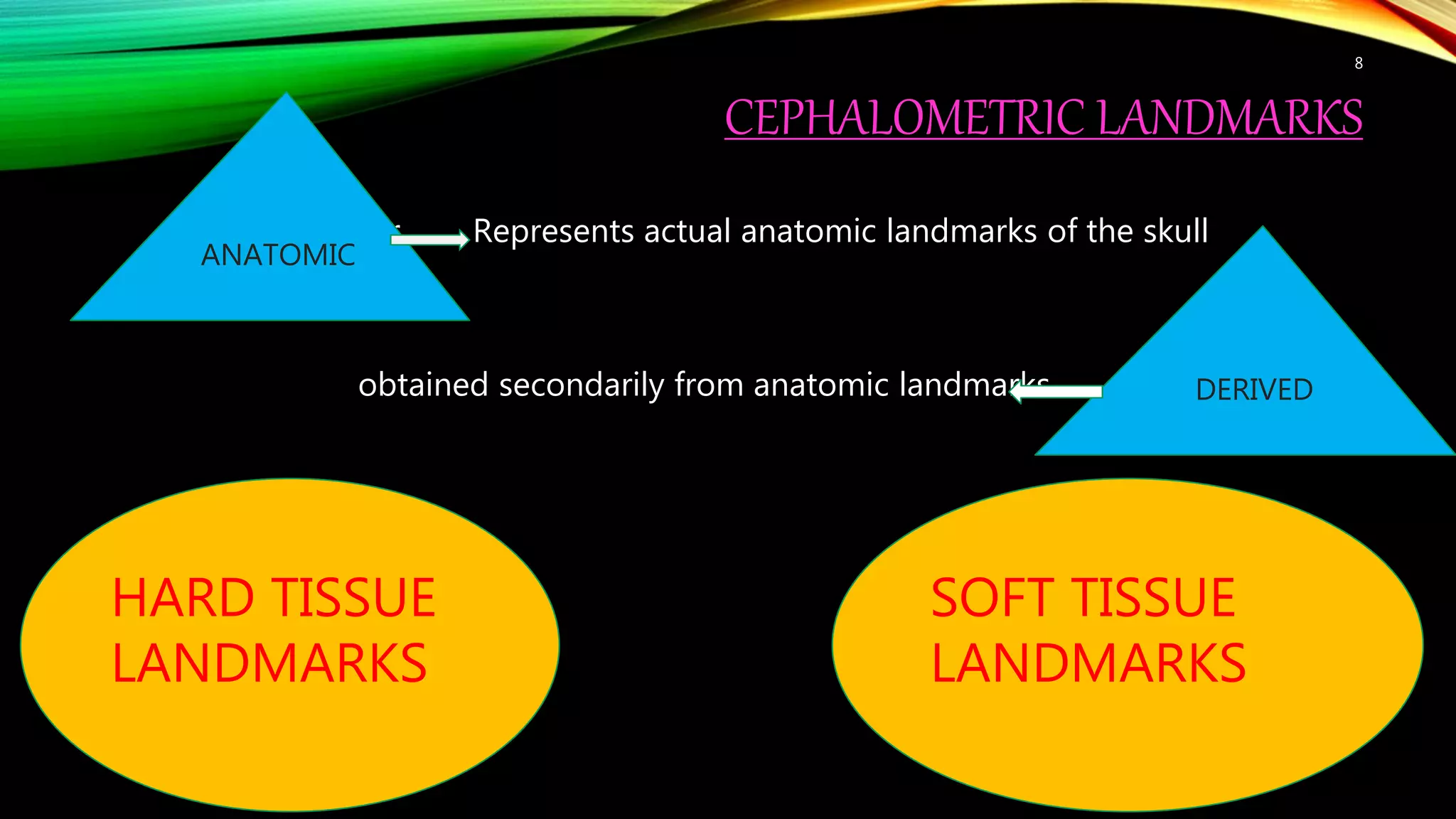 8

CEPHALOMETRIC LANDMARKS

ANATOMIC

Represents actual anatomic landmarks of the skull

obtained secondarily from anatomic landmarks

DERIVED

HARD TISSUE LANDMARKS

SOFT TISSUE LANDMARKS